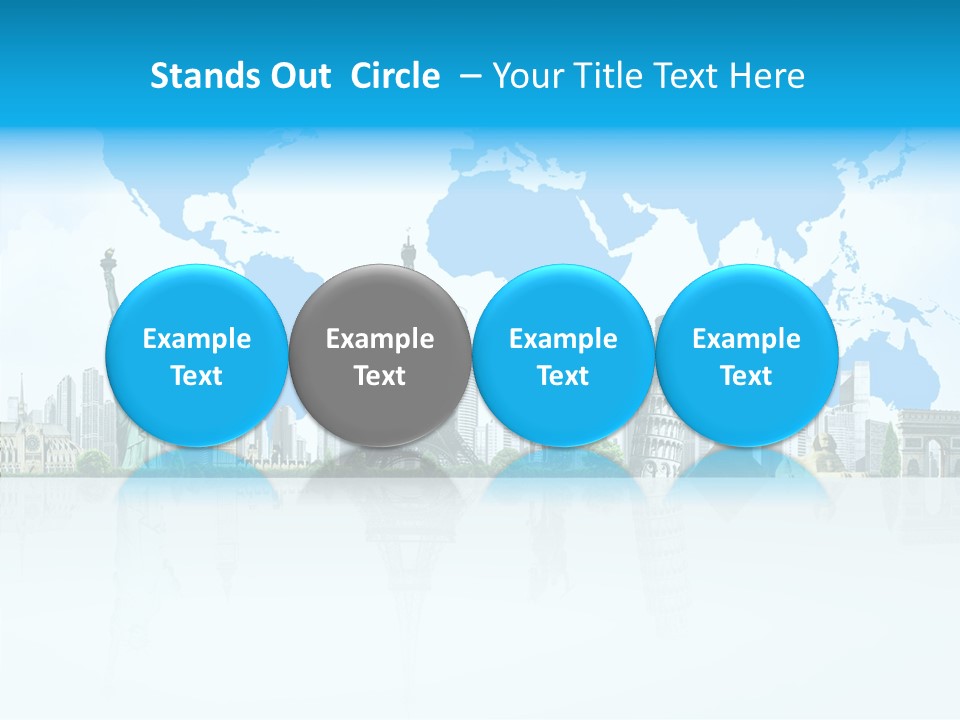 Stands Out Circle – Your Title Text Here

Example Text

Example Text

Example Text

Example Text